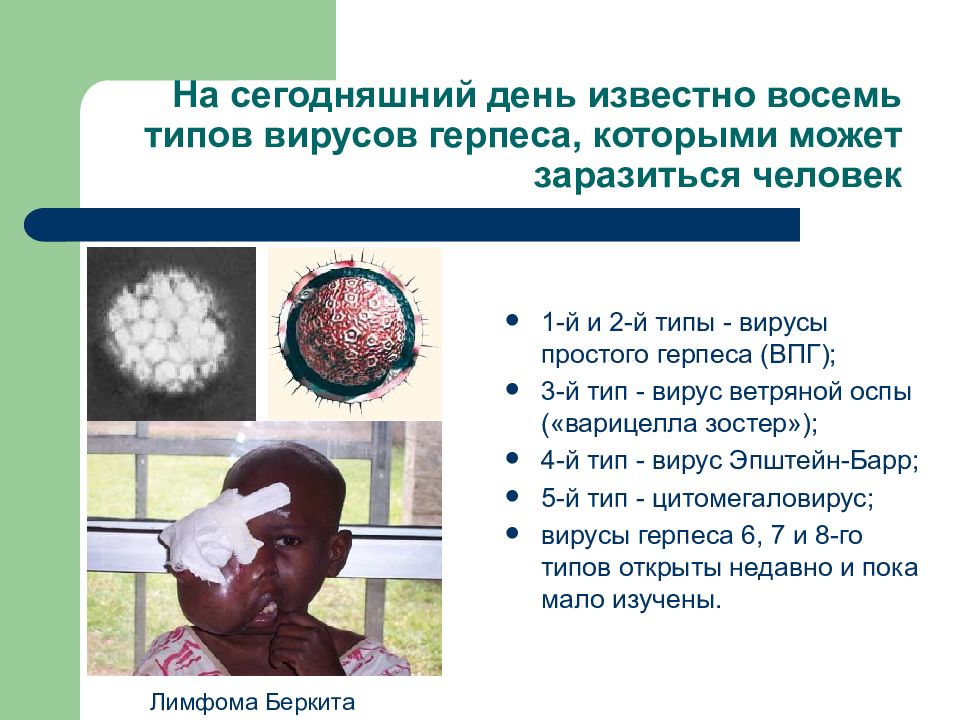 На сегодняшний день известно восемь типов вирусов герпеса, которыми может заразиться человек

- 1-й и 2-й типы - вирусы простого герпеса (ВПГ);
- 3-й тип - вирус ветряной оспы («варицелла зостер»);
- 4-й тип - вирус Эпштейн-Барр;
- 5-й тип - цитомегаловирус;
- вирусы герпеса 6, 7 и 8-го типов открыты недавно и пока мало изучены.

Лимфома Беркита